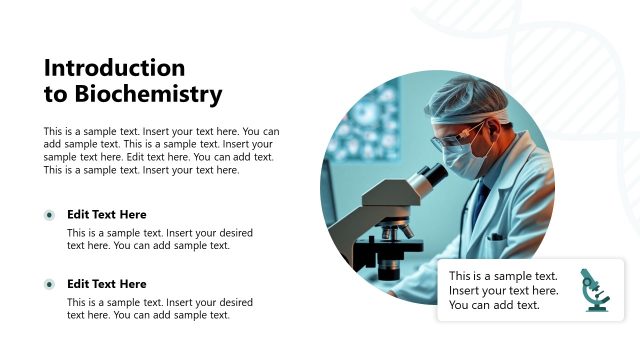 Introduction to Biochemistry

This is a sample text. Insert your text here. You can add sample text. This is a sample text. Insert your sample text here. Edit text here. You can add text. This is a sample text. Insert your text here.

Edit Text Here

This is a sample text. Insert your desired text here. You can add sample text.

Edit Text Here

This is a sample text. Insert your desired text here. You can add sample text.

This is a sample text. Insert your text here. You can add text.